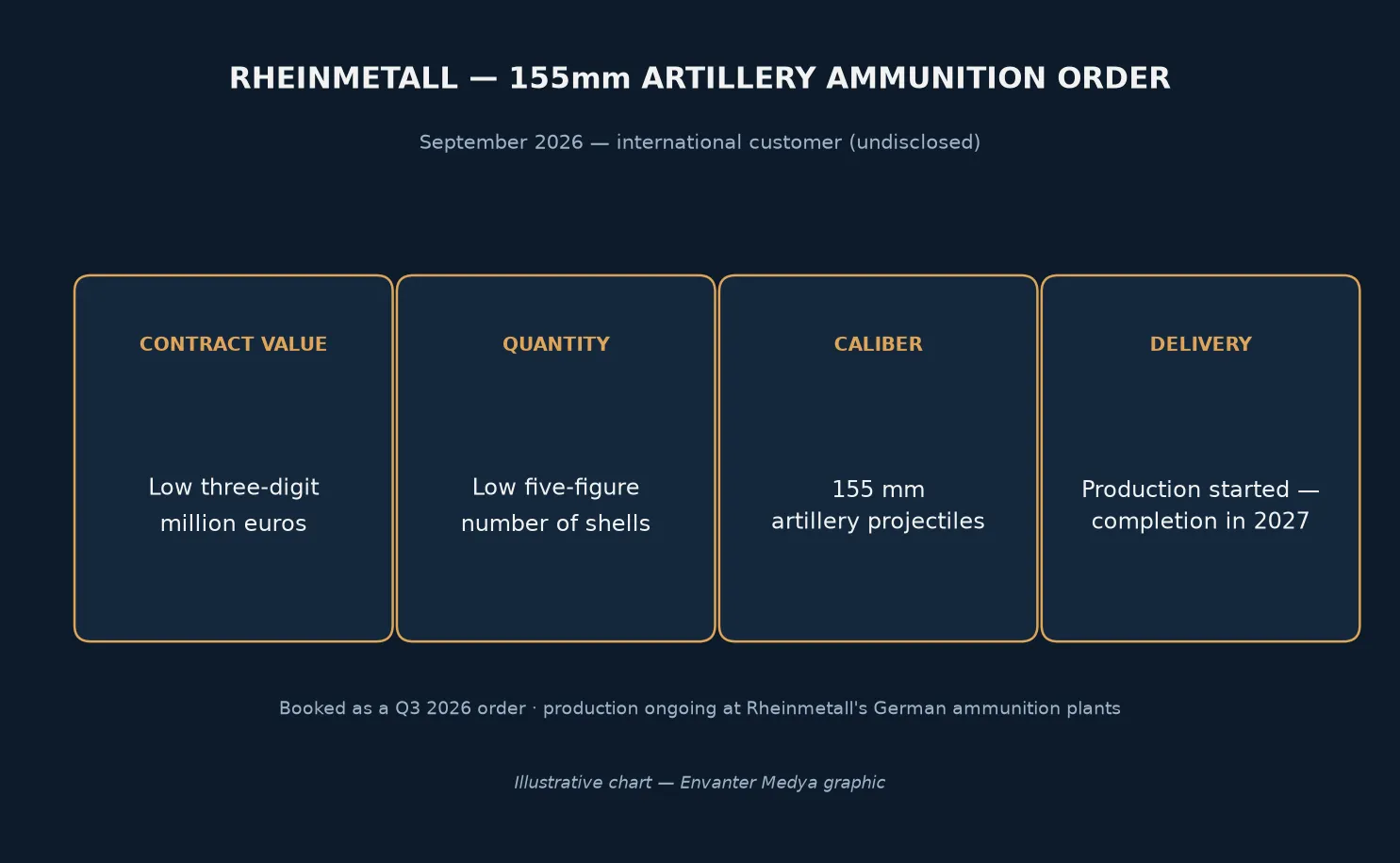 RHEINMETALL — 155mm ARTILLERY AMMUNITION ORDER

September 2026 — international customer (undisclosed)

CONTRACT VALUE

Low three-digit million euros

QUANTITY

Low five-figure number of shells

CALIBER

155 mm artillery projectiles

DELIVERY

Production started — completion in 2027

Booked as a Q3 2026 order · production ongoing at Rheinmetall's German ammunition plants

Illustrative chart — Envanter Medya graphic